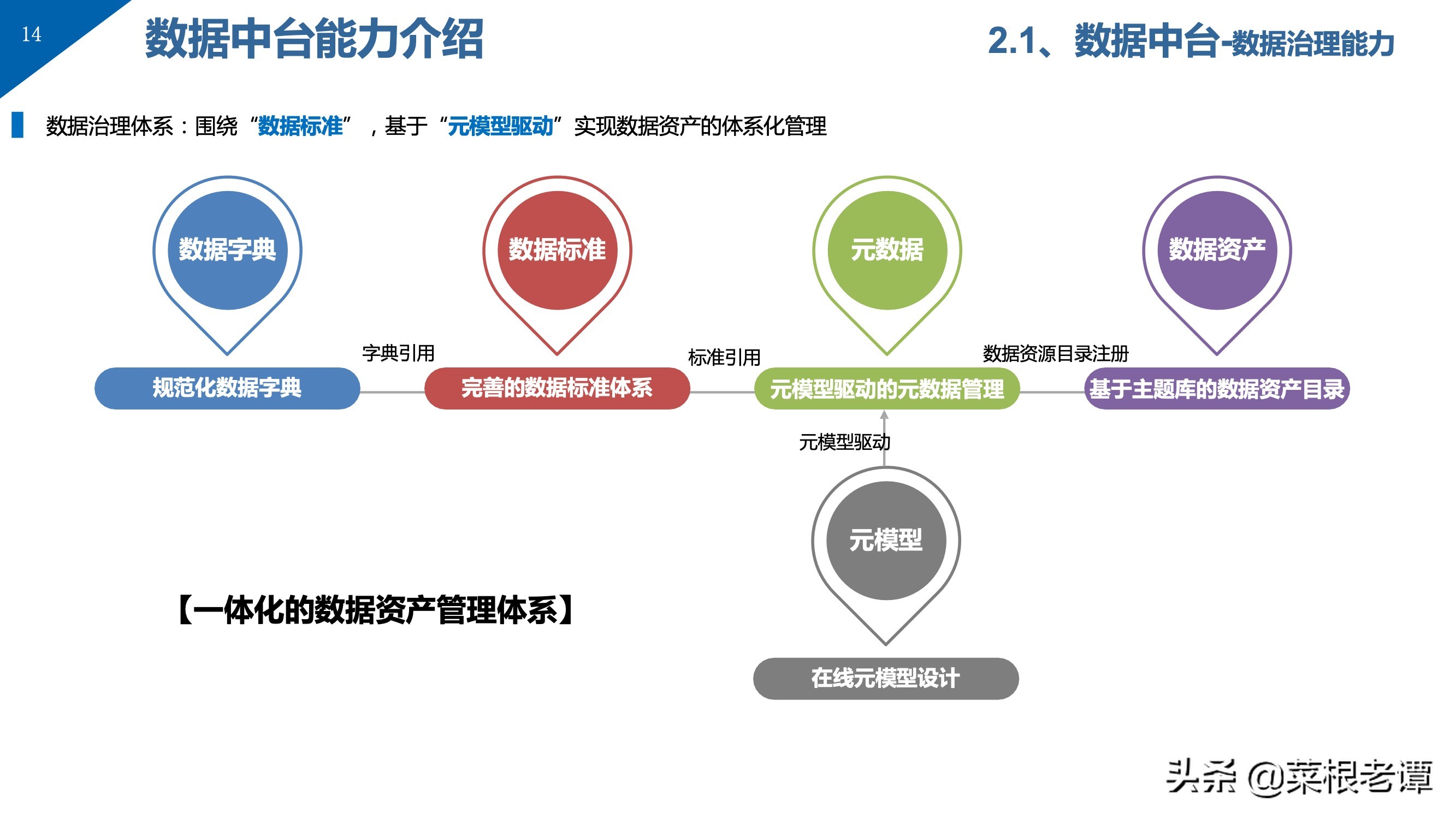 14

数据中台能力介绍

2.1、数据中台-数据治理能力

数据治理体系：围绕“数据标准”，基于“元模型驱动”实现数据资产的体系化管理

数据字典

数据标准

元数据

数据资产

字典引用

标准引用

数据资源目录注册

规范化数据字典

完善的数据标准体系

元模型驱动的元数据管理

基于主题库的数据资产目录

元模型驱动

元模型

【一体化的数据资产管理体系】

在线元模型设计

头条 @菜根老谭